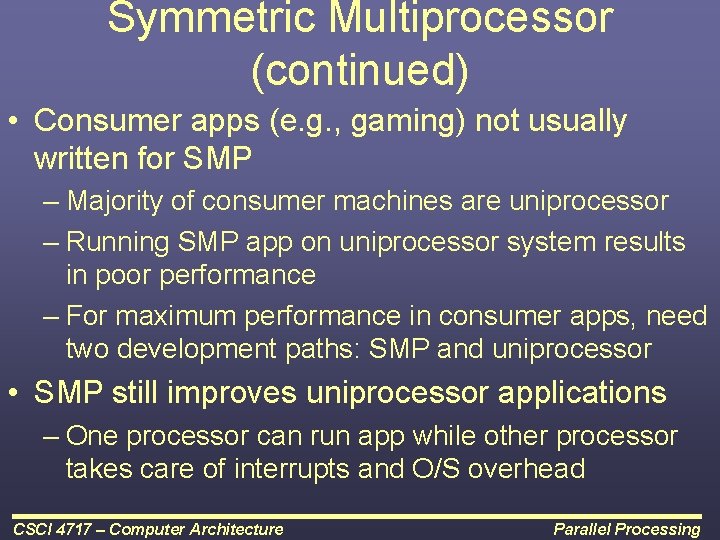 Symmetric Multiprocessor (continued)

• Consumer apps (e.g., gaming) not usually written for SMP

– Majority of consumer machines are uniprocessor

– Running SMP app on uniprocessor system results in poor performance

– For maximum performance in consumer apps, need two development paths: SMP and uniprocessor

• SMP still improves uniprocessor applications

– One processor can run app while other processor takes care of interrupts and O/S overhead

CSCI 4717 – Computer Architecture

Parallel Processing